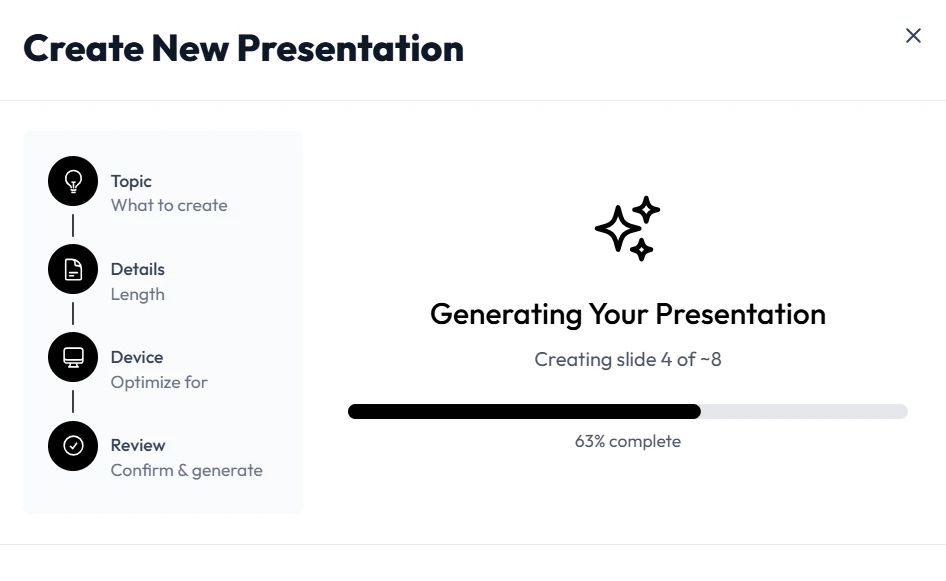 Create New Presentation

Topic
What to create

Details
Length

Device
Optimize for

Review
Confirm & generate

Generating Your Presentation

Creating slide 4 of ~8

63% complete